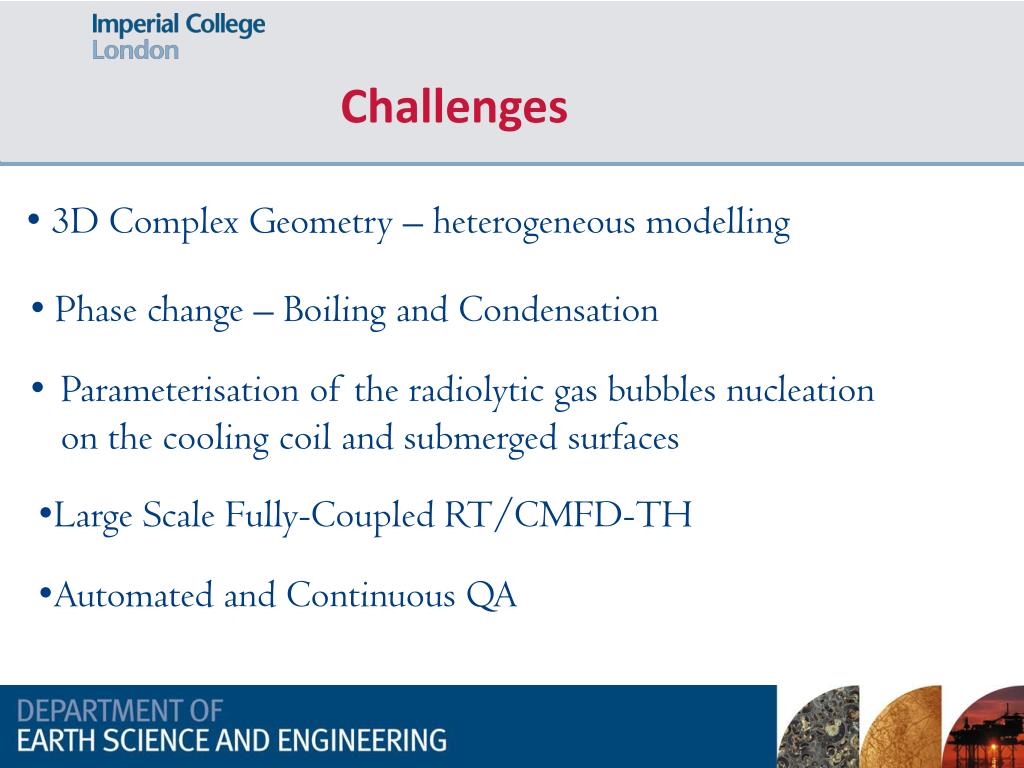 Imperial College
London

Challenges

• 3D Complex Geometry – heterogeneous modelling

• Phase change – Boiling and Condensation

• Parameterisation of the radiolytic gas bubbles nucleation on the cooling coil and submerged surfaces

•Large Scale Fully-Coupled RT/CMFD-TH

•Automated and Continuous QA

DEPARTMENT OF
EARTH SCIENCE AND ENGINEERING